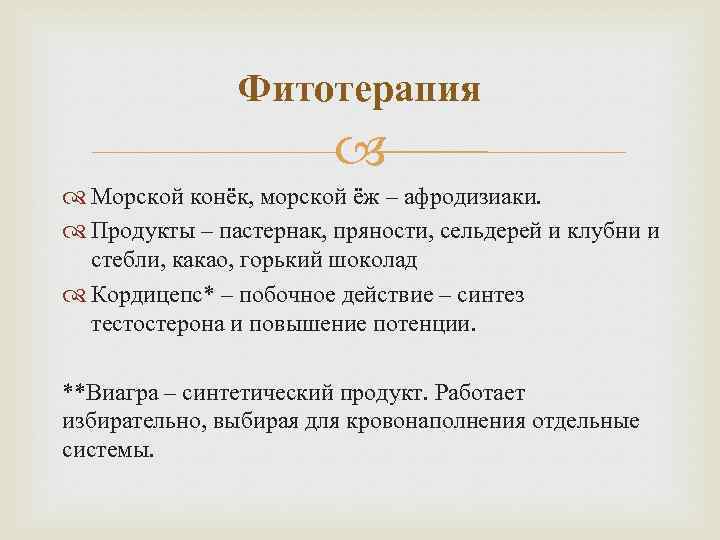 Фитотерапия

Морской конёк, морской ёж – афродизиаки.

Продукты – пастернак, пряности, сельдерей и клубни и стебли, какао, горький шоколад

Кордицепс* – побочное действие – синтез тестостерона и повышение потенции.

**Виагра – синтетический продукт. Работает избирательно, выбирая для кровонаполнения отдельные системы.